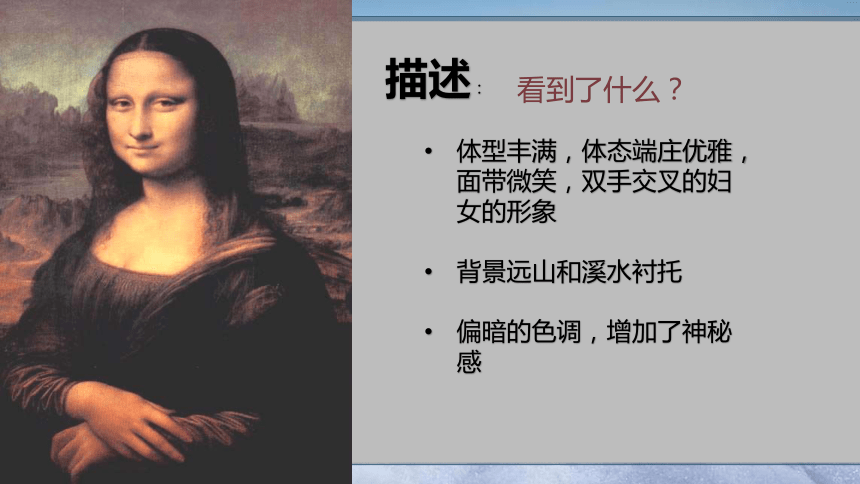 描述: 看到了什么？

• 体型丰满，体态端庄优雅，面带微笑，双手交叉的妇女的形象

• 背景远山和溪水衬托

• 偏暗的色调，增加了神秘感